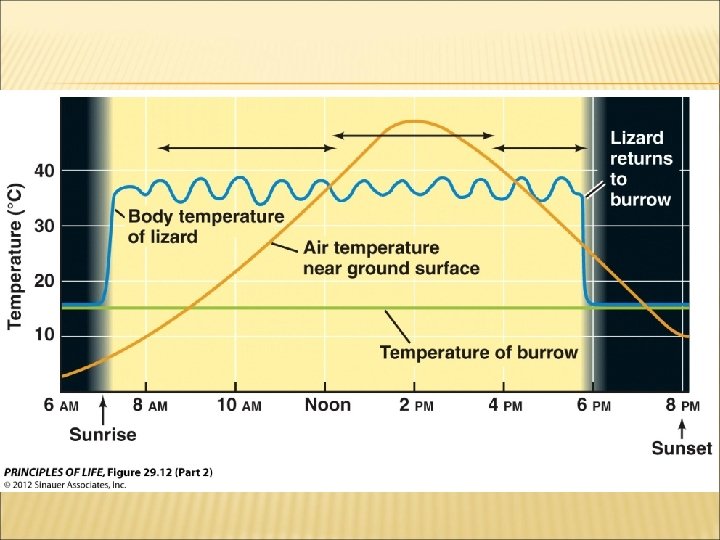 Temperature (°C)

40
30
20
10

Lizard returns to burrow

Body temperature of lizard

Air temperature near ground surface

Temperature of burrow

6 AM
8 AM
10 AM
Noon
2 PM
4 PM
6 PM
8 PM

Sunrise
Sunset

PRINCIPLES OF LIFE, Figure 29.12 (Part 2)
© 2012 Sinauer Associates, Inc.